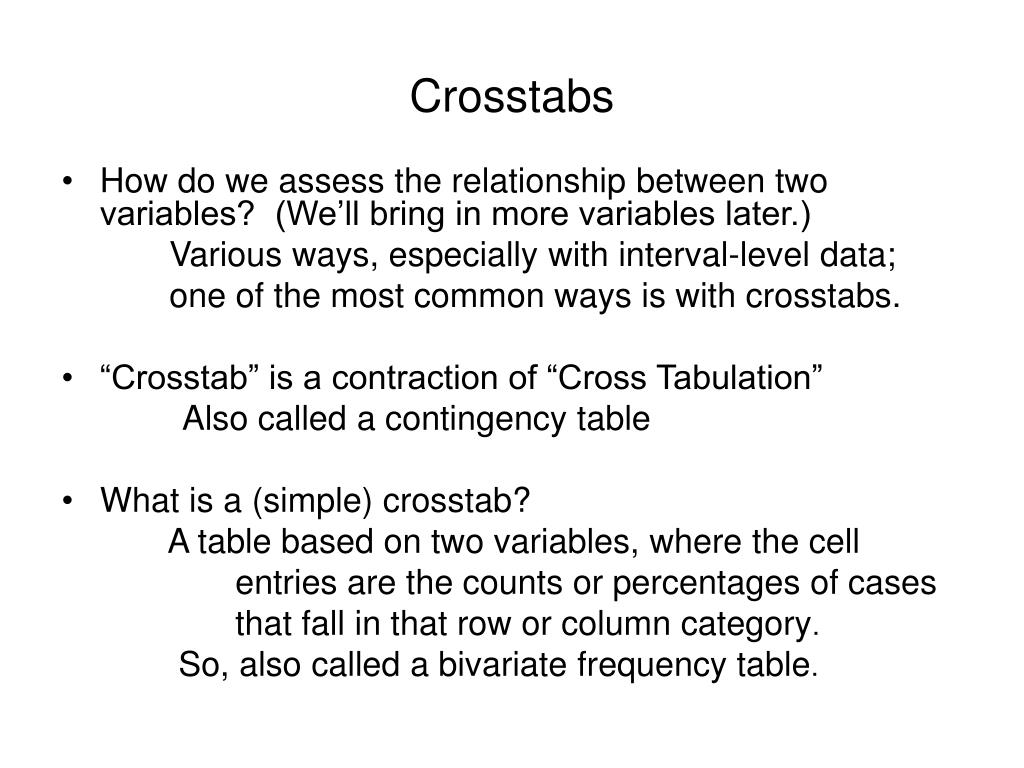 Crosstabs

• How do we assess the relationship between two variables? (We’ll bring in more variables later.)

Various ways, especially with interval-level data;

one of the most common ways is with crosstabs.

• “Crosstab” is a contraction of “Cross Tabulation”

Also called a contingency table

• What is a (simple) crosstab?

A table based on two variables, where the cell entries are the counts or percentages of cases that fall in that row or column category.

So, also called a bivariate frequency table.